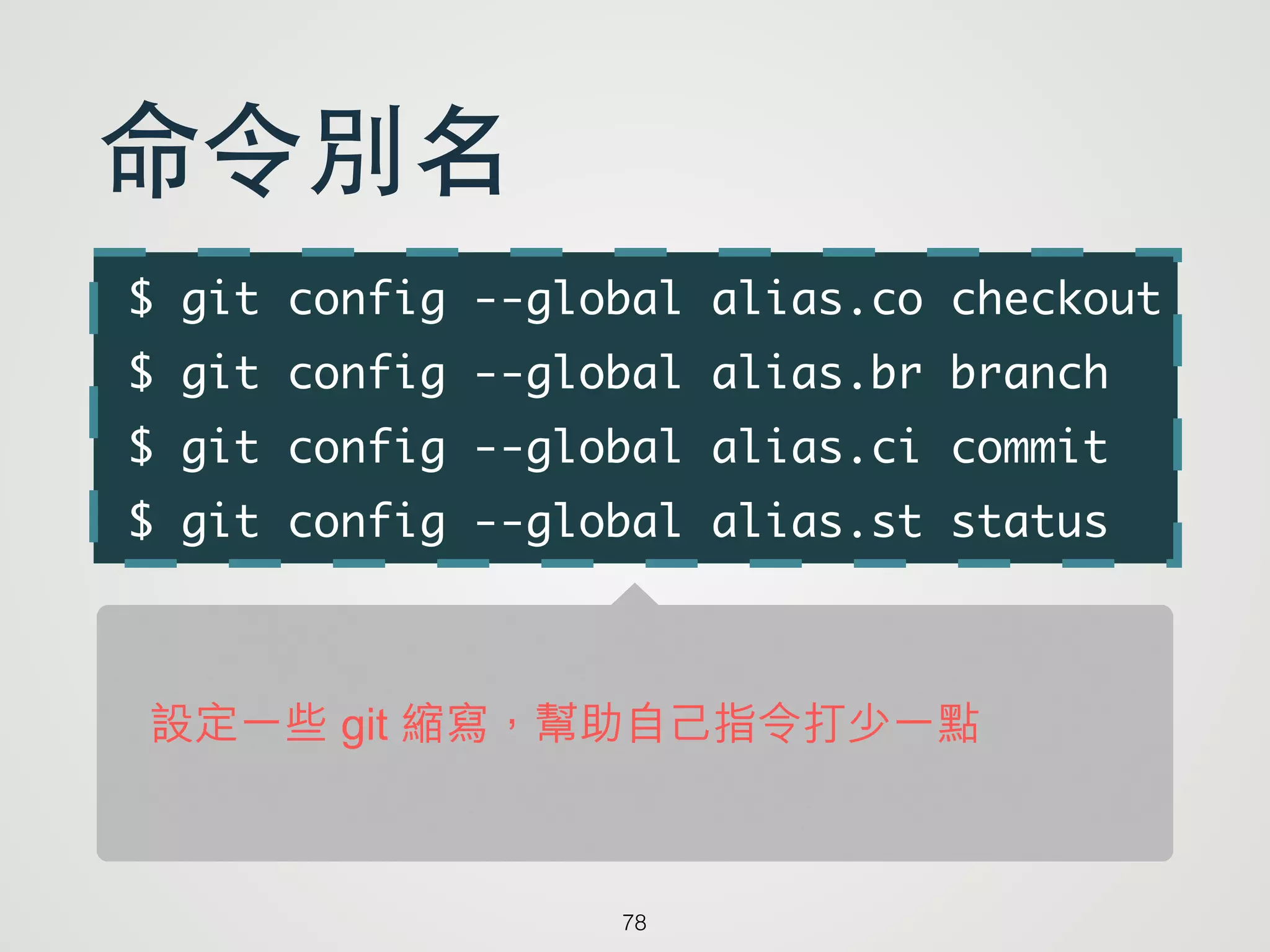 命令別名

$ git config --global alias.co checkout
$ git config --global alias.br branch
$ git config --global alias.ci commit
$ git config --global alias.st status

設定一些 git 縮寫，幫助自己指令打少一點

78